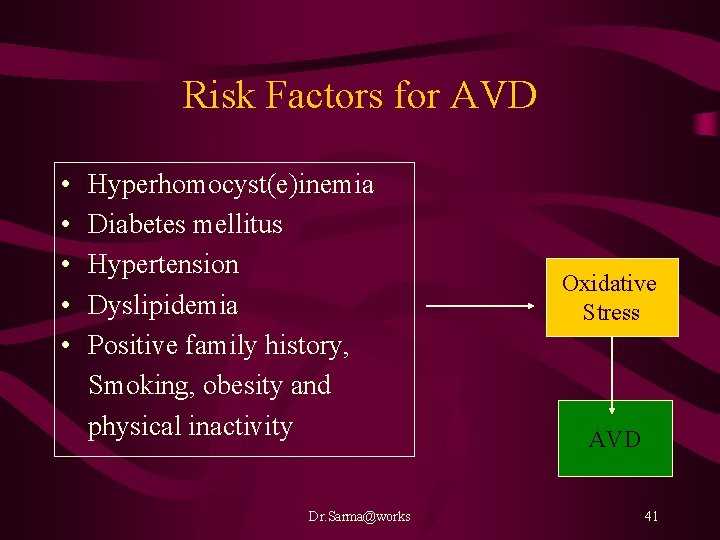 Risk Factors for AVD

• Hyperhomocyst(e)inemia
• Diabetes mellitus
• Hypertension
• Dyslipidemia
• Positive family history, Smoking, obesity and physical inactivity

Oxidative Stress

AVD

Dr.Sarma@works

41